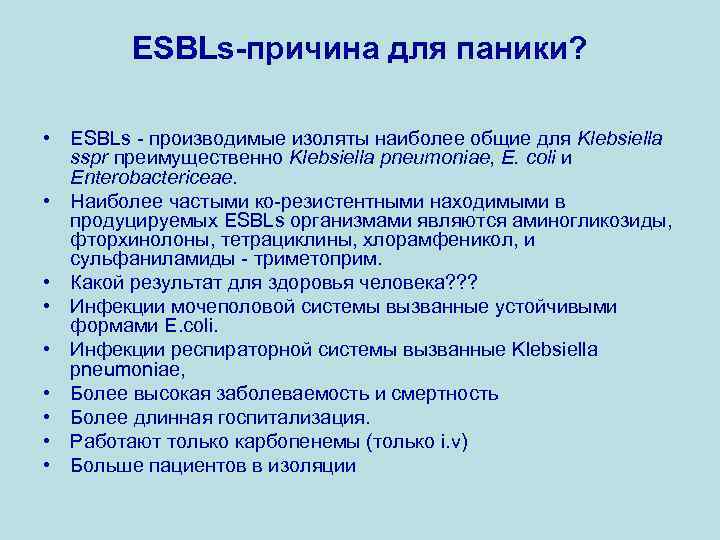 ESBLs-причина для паники?

• ESBLs - производимые изоляты наиболее общие для Klebsiella sspr преимущественно Klebsiella pneumoniae, E. coli и Enterobactericeae.
• Наиболее частыми ко-резистентными находимыми в продуцируемых ESBLs организмами являются аминогликозиды, фторхинолоны, тетрациклины, хлорамфеникол, и сульфаниламиды - триметоприм.
• Какой результат для здоровья человека???
• Инфекции мочеполовой системы вызванные устойчивыми формами E.coli.
• Инфекции респираторной системы вызванные Klebsiella pneumoniae,
• Более высокая заболеваемость и смертность
• Более длинная госпитализация.
• Работают только карбопенемы (только i.v)
• Больше пациентов в изоляции